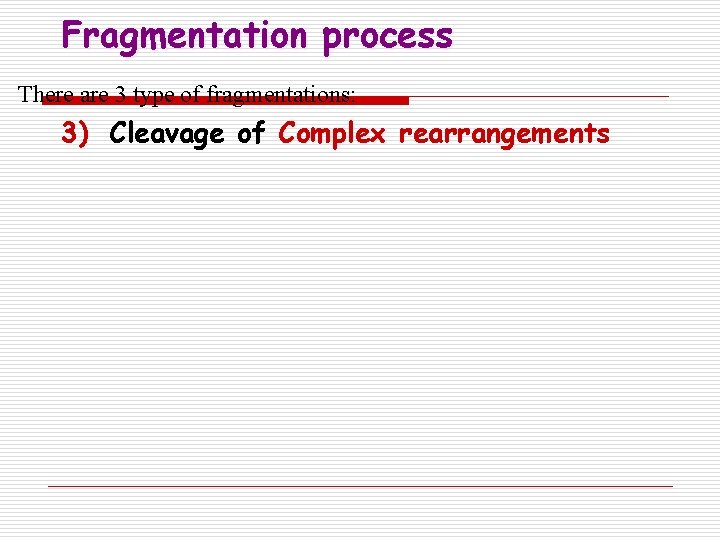 Fragmentation process

There are 3 type of fragmentations:

3) Cleavage of Complex rearrangements